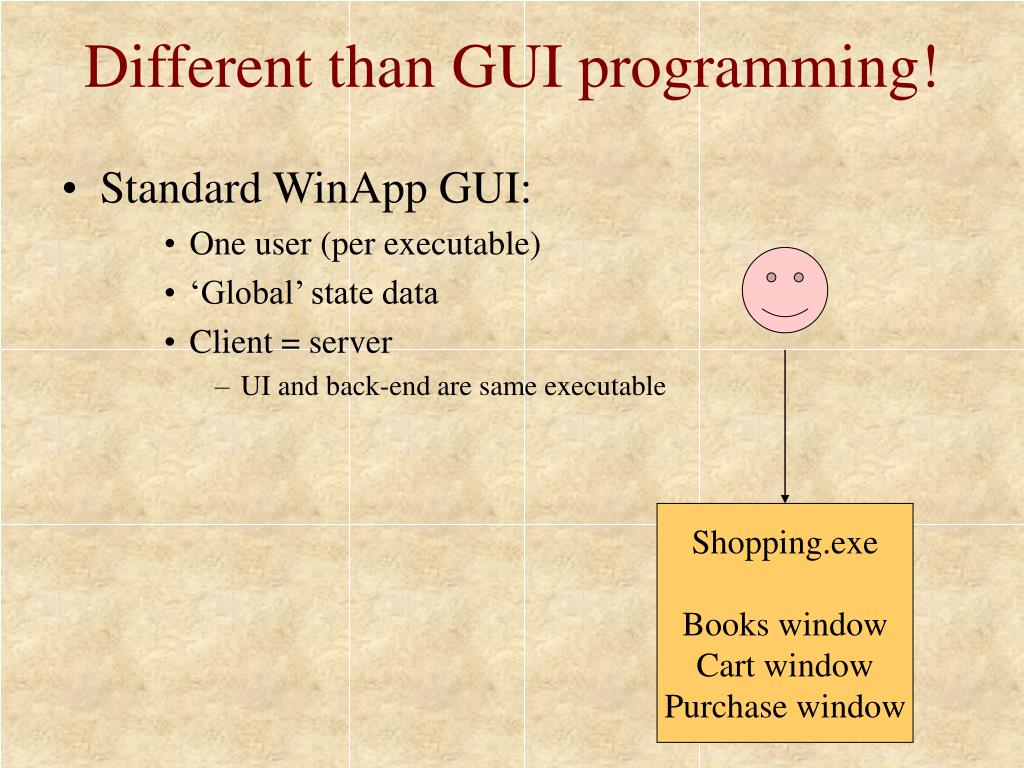 Different than GUI programming!

• Standard WinApp GUI:
  • One user (per executable)
  • ‘Global’ state data
  • Client = server
    – UI and back-end are same executable

Shopping.exe

Books window
Cart window
Purchase window